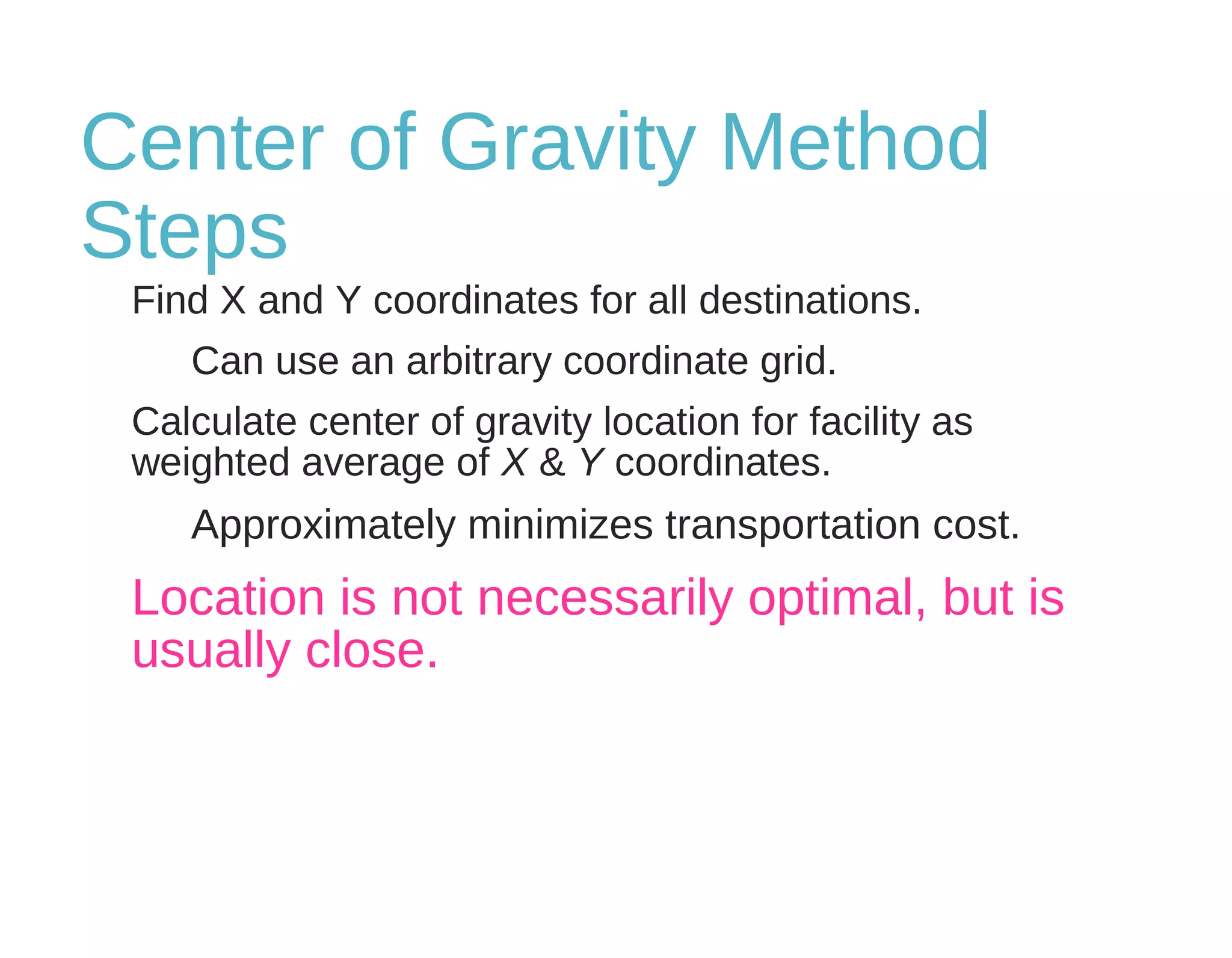 Center of Gravity Method Steps

Find X and Y coordinates for all destinations.

Can use an arbitrary coordinate grid.

Calculate center of gravity location for facility as weighted average of X & Y coordinates.

Approximately minimizes transportation cost.

Location is not necessarily optimal, but is usually close.